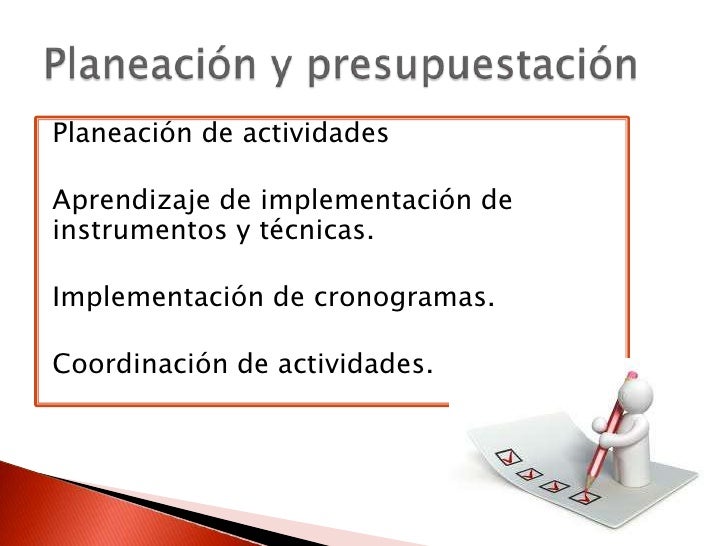 Planeación y presupuestación

Planeación de actividades

Aprendizaje de implementación de instrumentos y técnicas.

Implementación de cronogramas.

Coordinación de actividades.